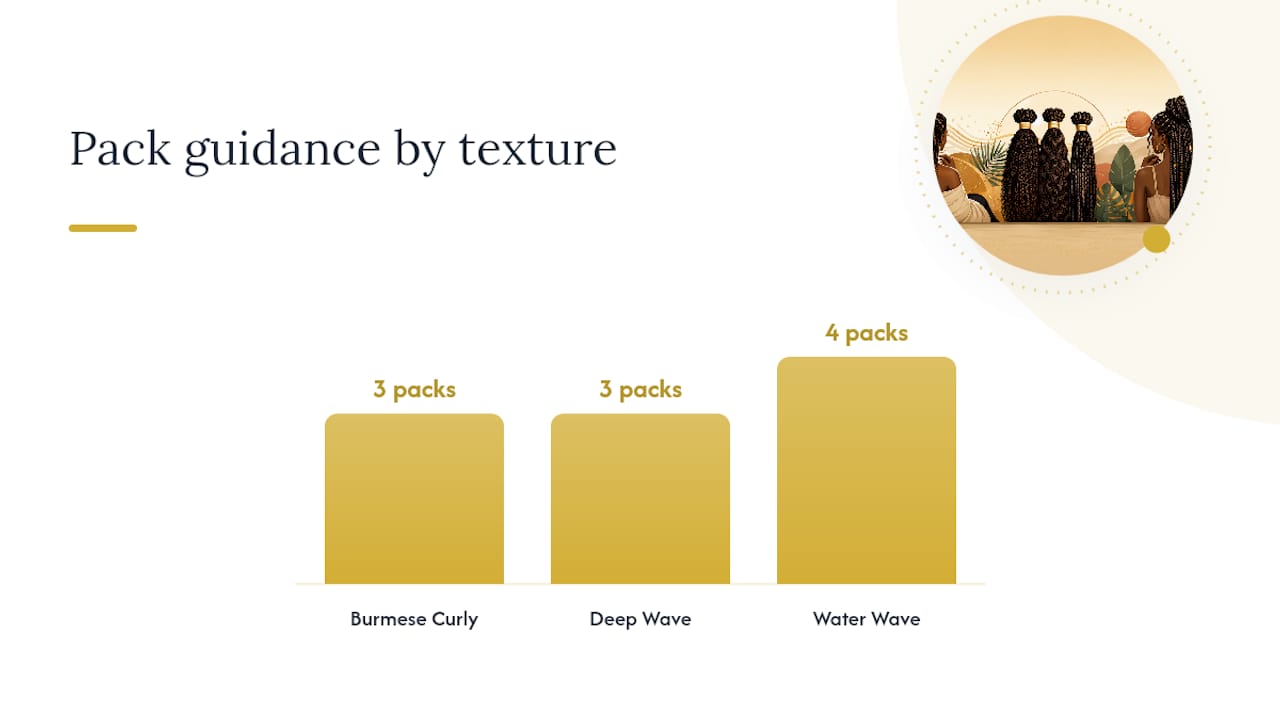 Pack guidance by texture

3 packs
3 packs
4 packs

Burmese Curly
Deep Wave
Water Wave